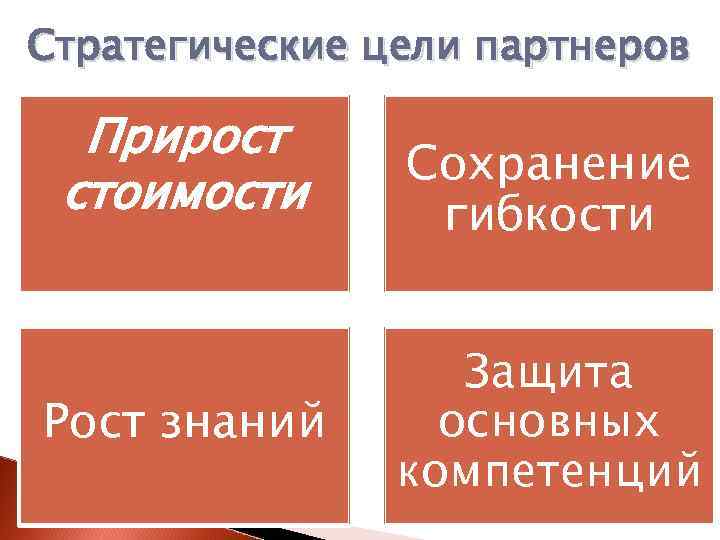 Стратегические цели партнеров

Прирост стоимости

Сохранение гибкости

Рост знаний

Защита основных компетенций